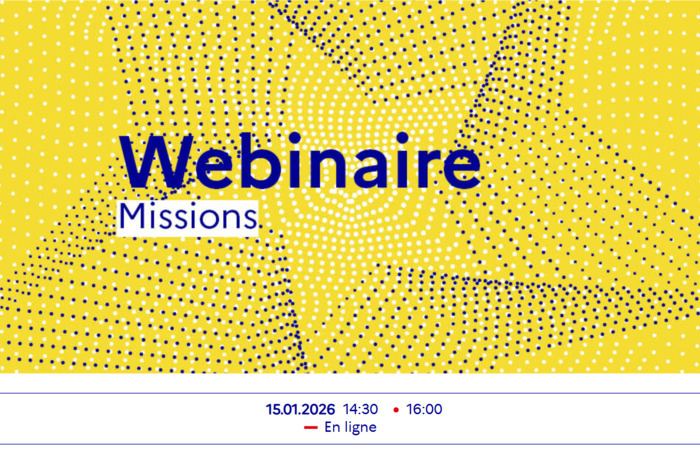 Webinaire
Missions

15.01.2026 14:30 • 16:00
— En ligne